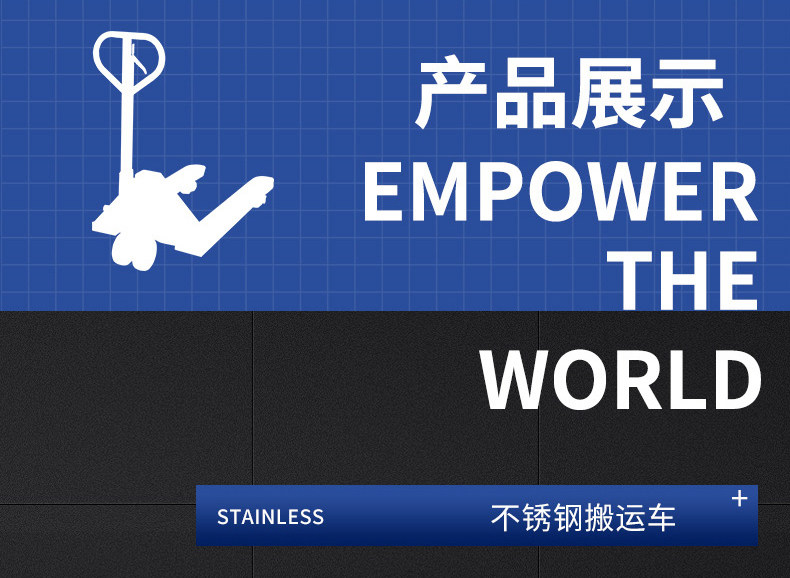 产品展示
EMPOWER
THE
WORLD

STAINLESS 不锈钢搬运车 +